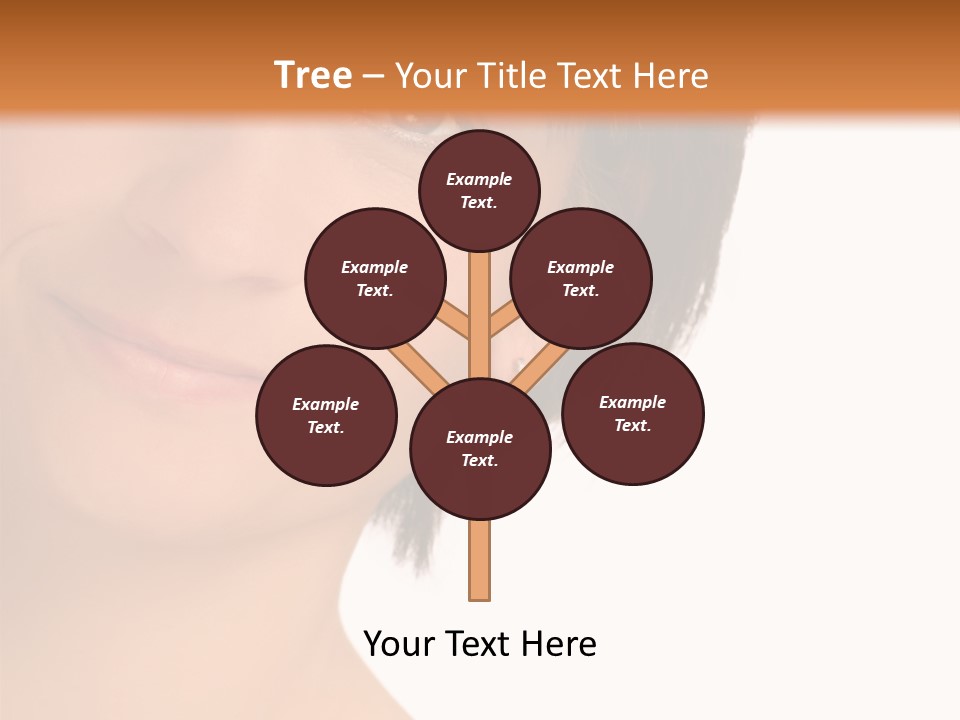 Tree – Your Title Text Here

Example Text.

Example Text.

Example Text.

Example Text.

Example Text.

Example Text.

Your Text Here